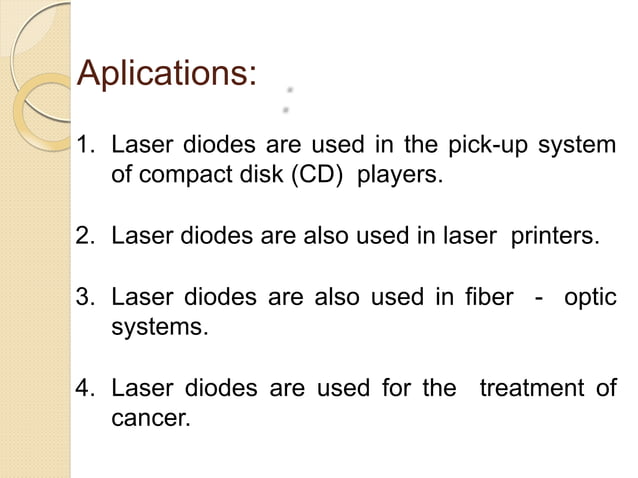 Aplications:

1. Laser diodes are used in the pick-up system of compact disk (CD) players.

2. Laser diodes are also used in laser printers.

3. Laser diodes are also used in fiber - optic systems.

4. Laser diodes are used for the treatment of cancer.